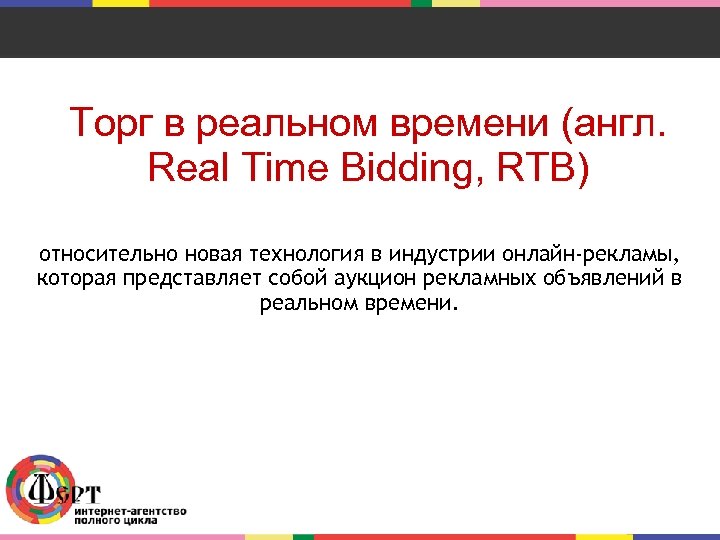 Торг в реальном времени (англ. Real Time Bidding, RTB)

относительно новая технология в индустрии онлайн-рекламы, которая представляет собой аукцион рекламных объявлений в реальном времени.

Ферт
интернет-агентство
полного цикла